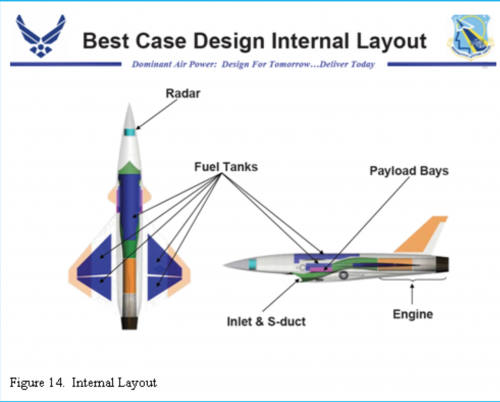 Best Case Design Internal Layout

Dominant Air Power: Design For Tomorrow…Deliver Today

Radar

Fuel Tanks

Payload Bays

Inlet & S-duct

Engine

Figure 14. Internal Layout